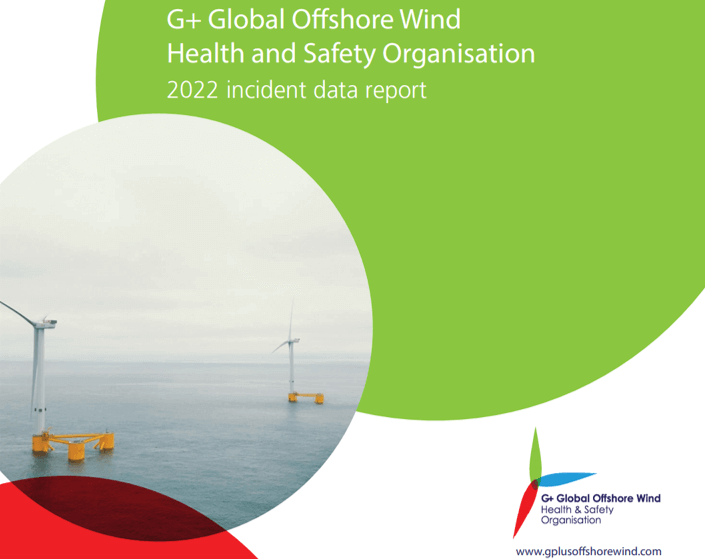 G+ Global Offshore Wind
Health and Safety Organisation
2022 incident data report

G+ Global Offshore Wind
Health & Safety
Organisation

www.gplusoffshorewind.com